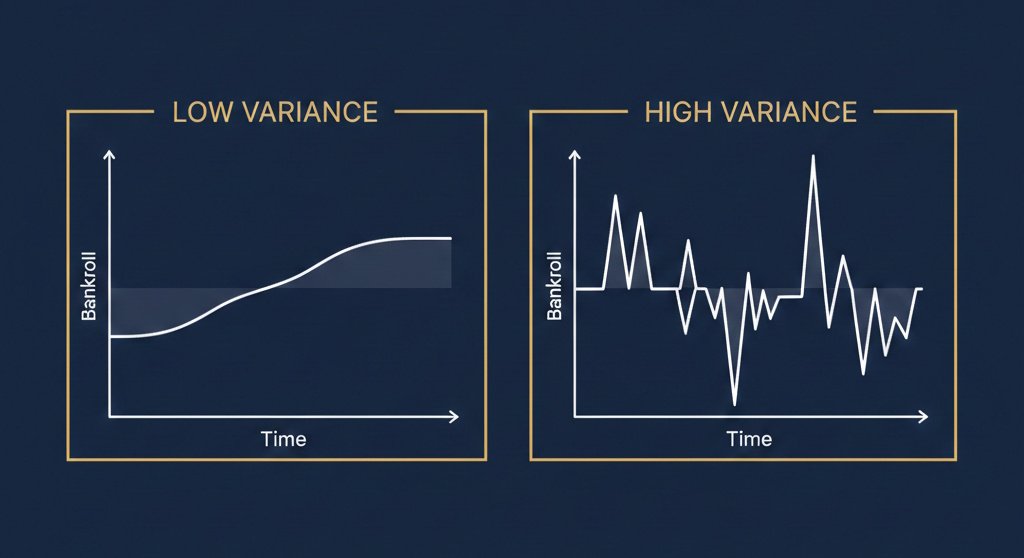 LOW VARIANCE

Bankroll

Time

HIGH VARIANCE

Bankroll

Time